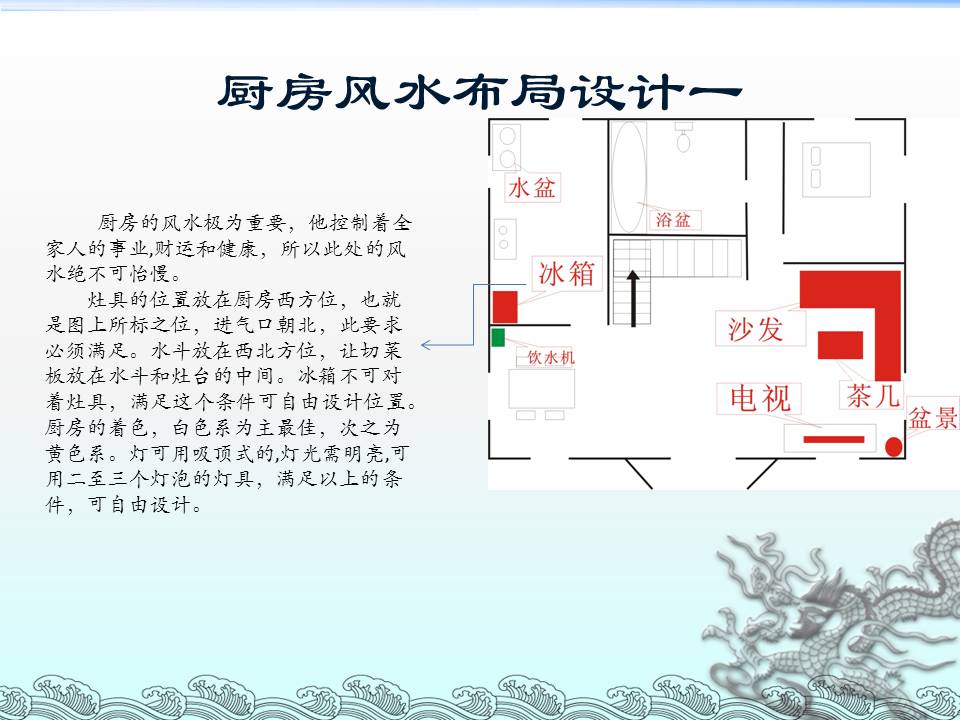 厨房风水布局设计一

厨房的风水极为重要，他控制着全家人的事业,财运和健康，所以此处的风水绝不可怡慢。

灶具的位置放在厨房西方位，也就是图上所标之位，进气口朝北，此要求必须满足。水斗放在西北方位，让切菜板放在水斗和灶台的中间。冰箱不可对着灶具，满足这个条件可自由设计位置。厨房的着色，白色系为主最佳，次之为黄色系。灯可用吸顶式的,灯光需明亮,可用二至三个灯泡的灯具，满足以上的条件，可自由设计。

水盆
浴盆
冰箱
饮水机
沙发
电视
茶几
盆景